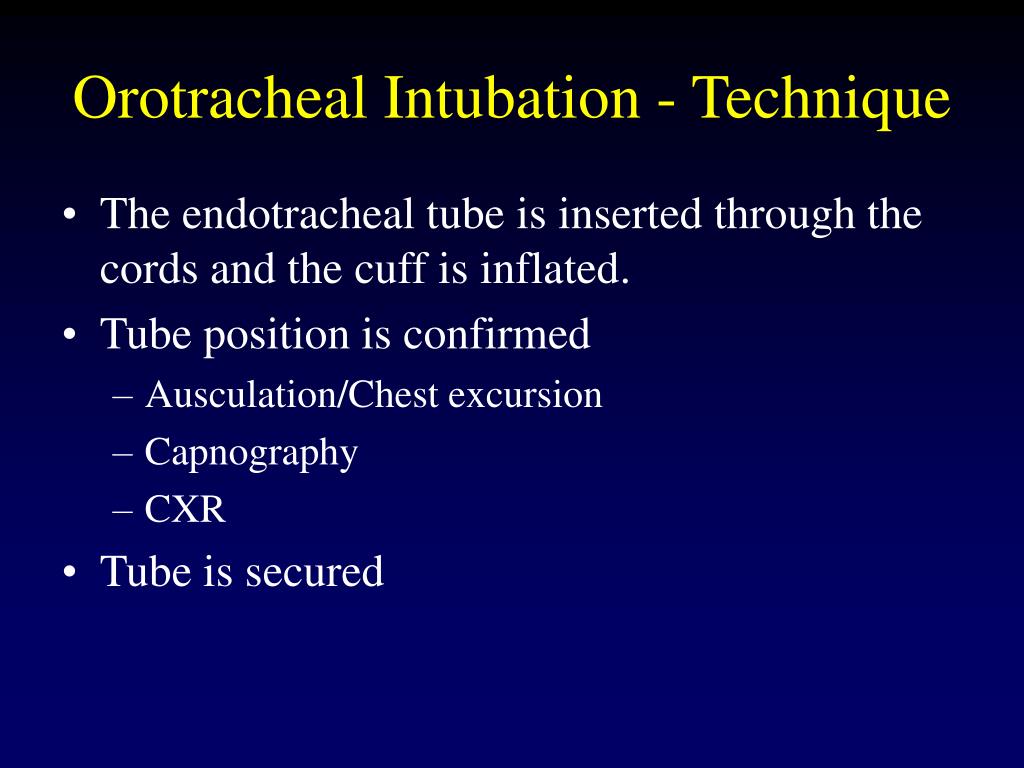 Orotracheal Intubation - Technique

• The endotracheal tube is inserted through the cords and the cuff is inflated.
• Tube position is confirmed
– Ausculation/Chest excursion
– Capnography
– CXR
• Tube is secured